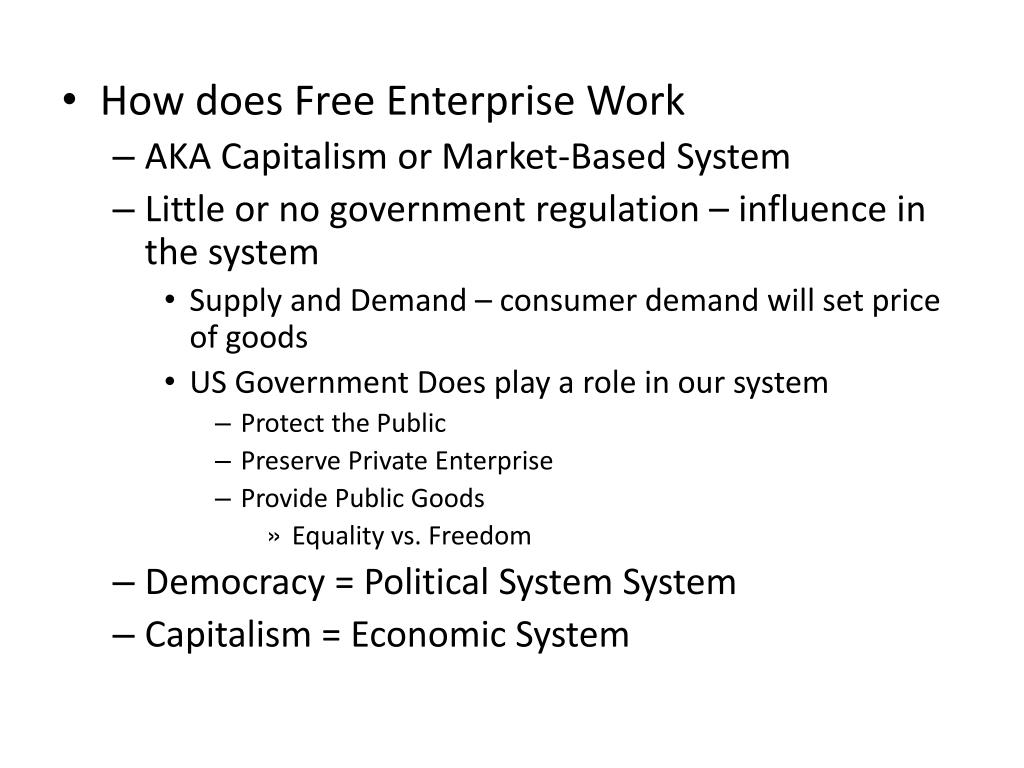 • How does Free Enterprise Work
– AKA Capitalism or Market-Based System
– Little or no government regulation – influence in the system
• Supply and Demand – consumer demand will set price of goods
• US Government Does play a role in our system
– Protect the Public
– Preserve Private Enterprise
– Provide Public Goods
» Equality vs. Freedom
– Democracy = Political System System
– Capitalism = Economic System